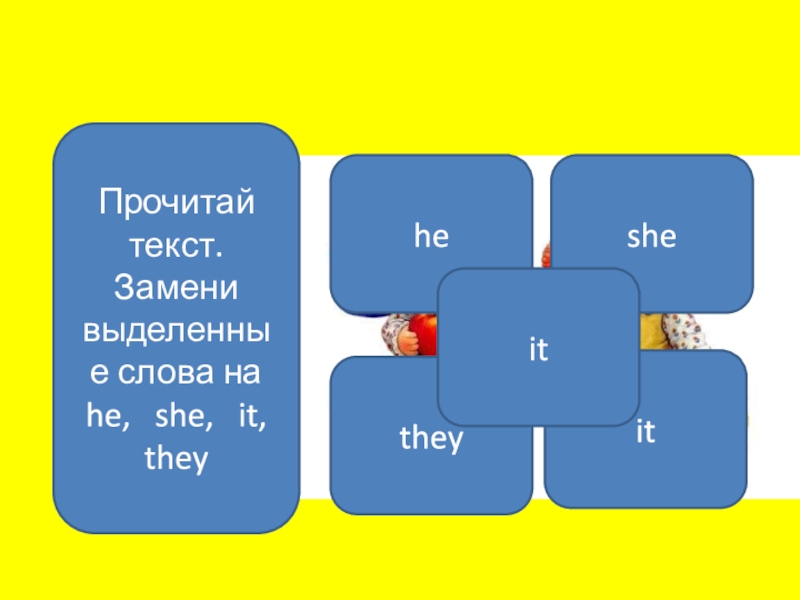 Прочитай текст. Замени выделенные слова на he, she, it, they

he

she

it

they

it